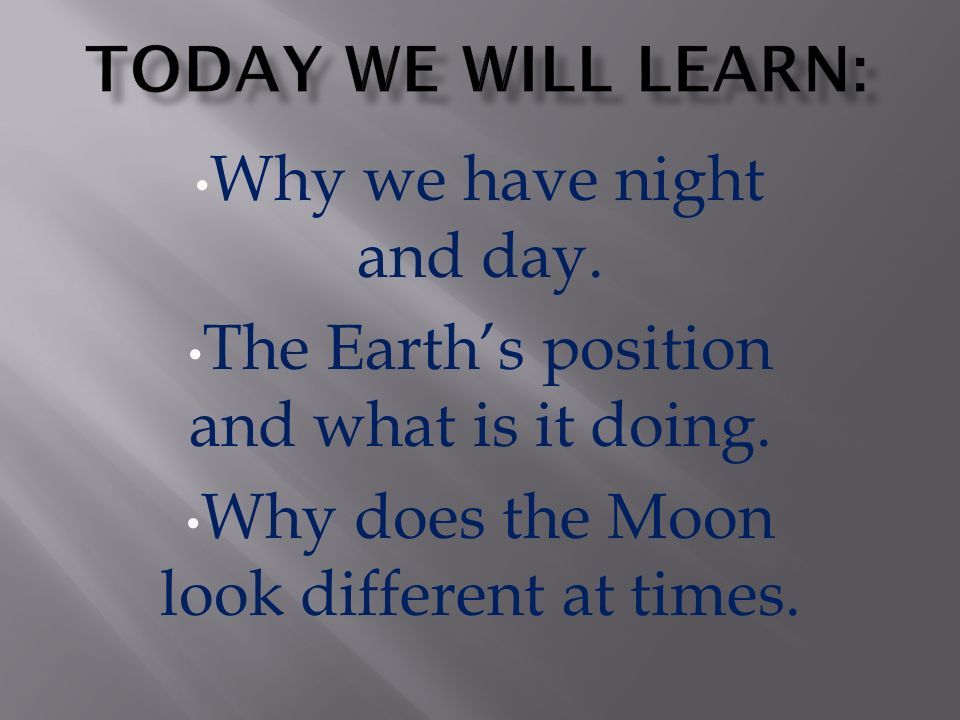 TODAY WE WILL LEARN:

•Why we have night and day.

•The Earth's position and what is it doing.

•Why does the Moon look different at times.